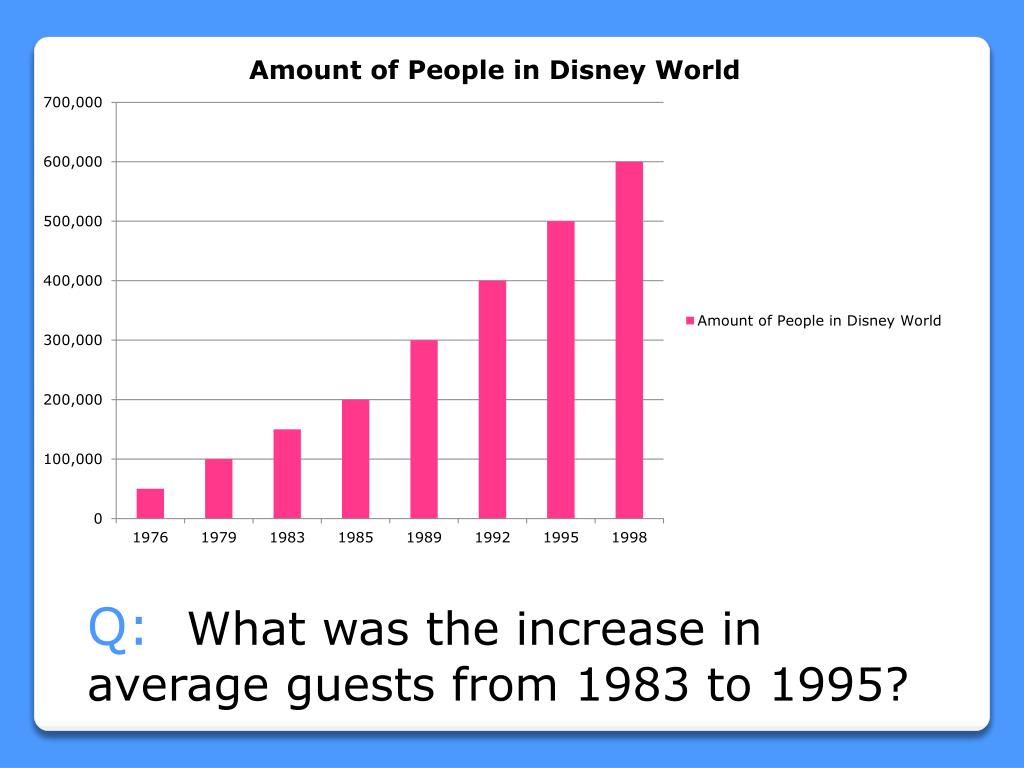 Amount of People in Disney World

700,000
600,000
500,000
400,000
300,000
200,000
100,000
0

1976 1979 1983 1985 1989 1992 1995 1998

Amount of People in Disney World

Q: What was the increase in average guests from 1983 to 1995?